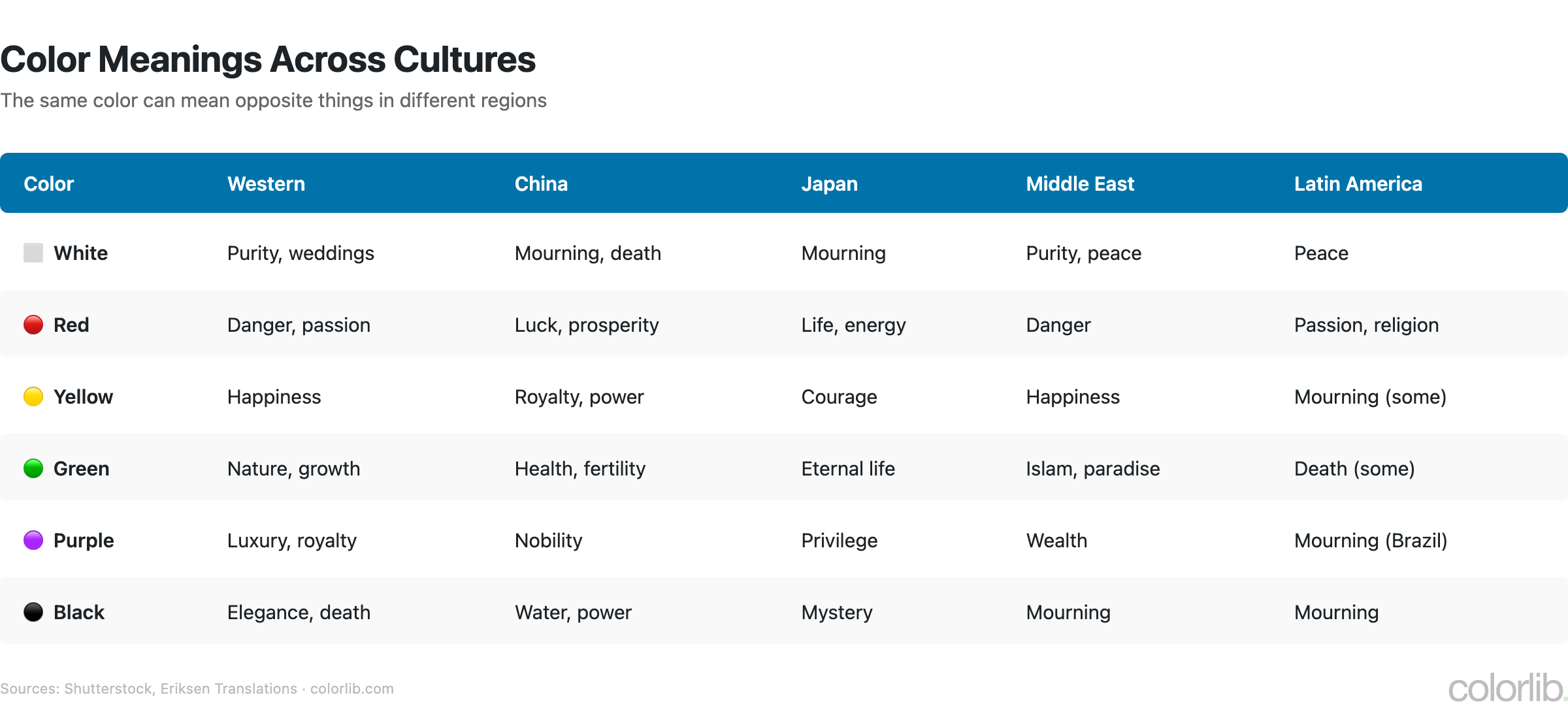 Color Meanings Across Cultures

The same color can mean opposite things in different regions

| Color | Western | China | Japan | Middle East | Latin America |
|---|---|---|---|---|---|
| White | Purity, weddings | Mourning, death | Mourning | Purity, peace | Peace |
| Red | Danger, passion | Luck, prosperity | Life, energy | Danger | Passion, religion |
| Yellow | Happiness | Royalty, power | Courage | Happiness | Mourning (some) |
| Green | Nature, growth | Health, fertility | Eternal life | Islam, paradise | Death (some) |
| Purple | Luxury, royalty | Nobility | Privilege | Wealth | Mourning (Brazil) |
| Black | Elegance, death | Water, power | Mystery | Mourning | Mourning |

Sources: Shutterstock, Eriksen Translations · colorlib.com

colorlib.